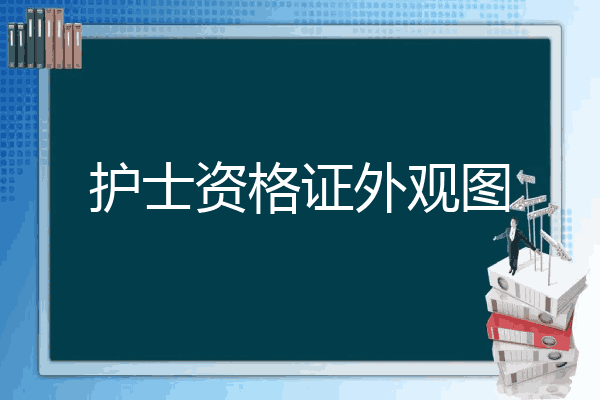 护士资格证外观图